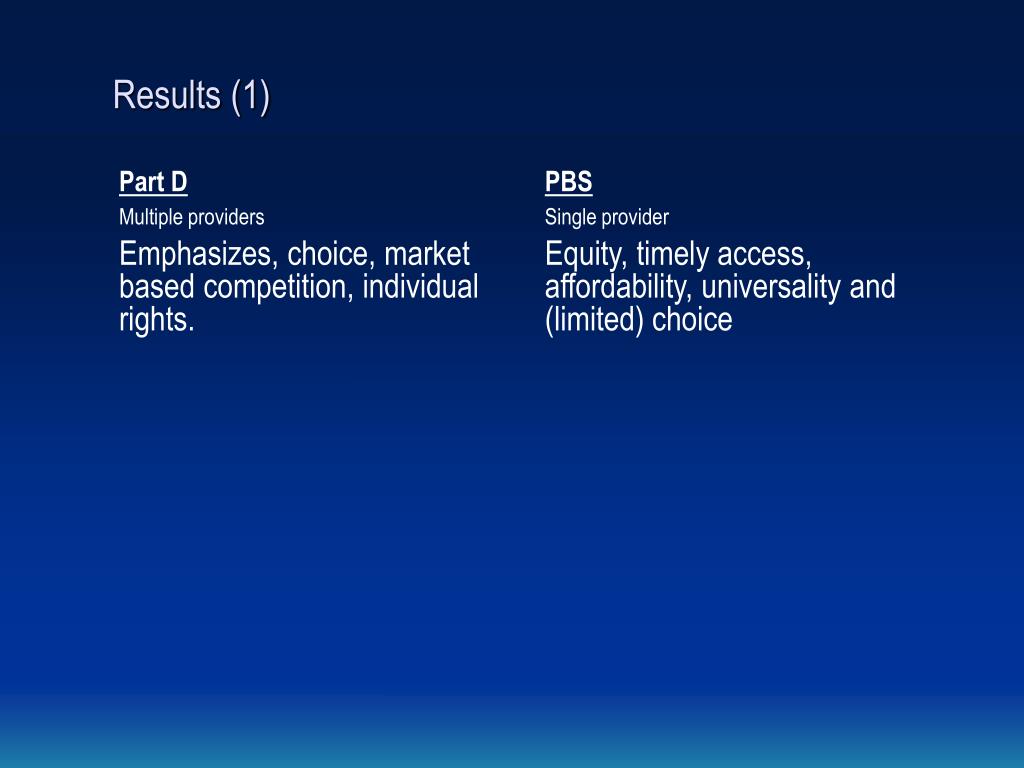 Results (1)

Part D

Multiple providers

Emphasizes, choice, market based competition, individual rights.

PBS

Single provider

Equity, timely access, affordability, universality and (limited) choice